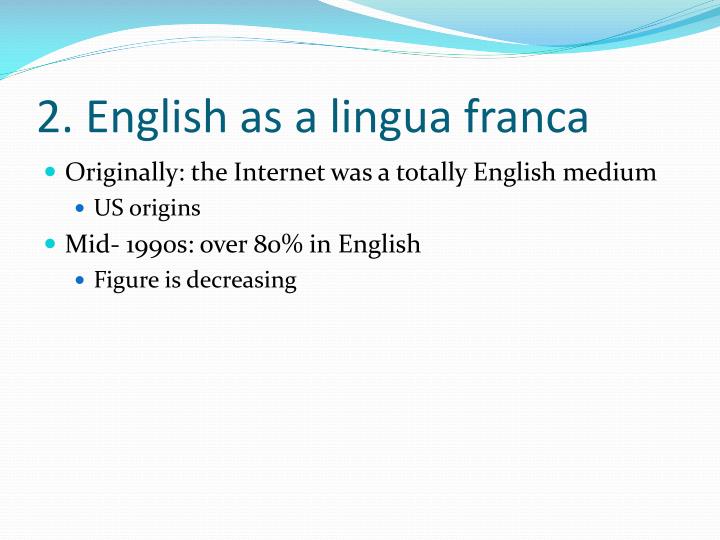 2. English as a lingua franca

- Originally: the Internet was a totally English medium
  - US origins
- Mid- 1990s: over 80% in English
  - Figure is decreasing